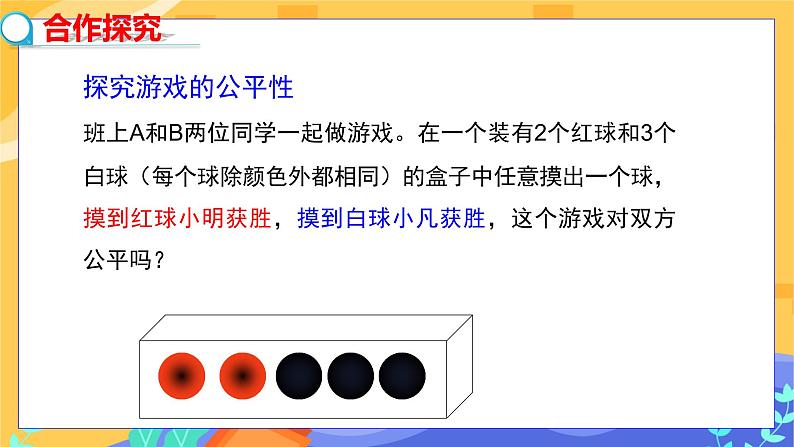 合作探究

探究游戏的公平性

班上A和B两位同学一起做游戏。在一个装有2个红球和3个白球（每个球除颜色外都相同）的盒子中任意摸出一个球，摸到红球小明获胜，摸到白球小凡获胜，这个游戏对双方公平吗？